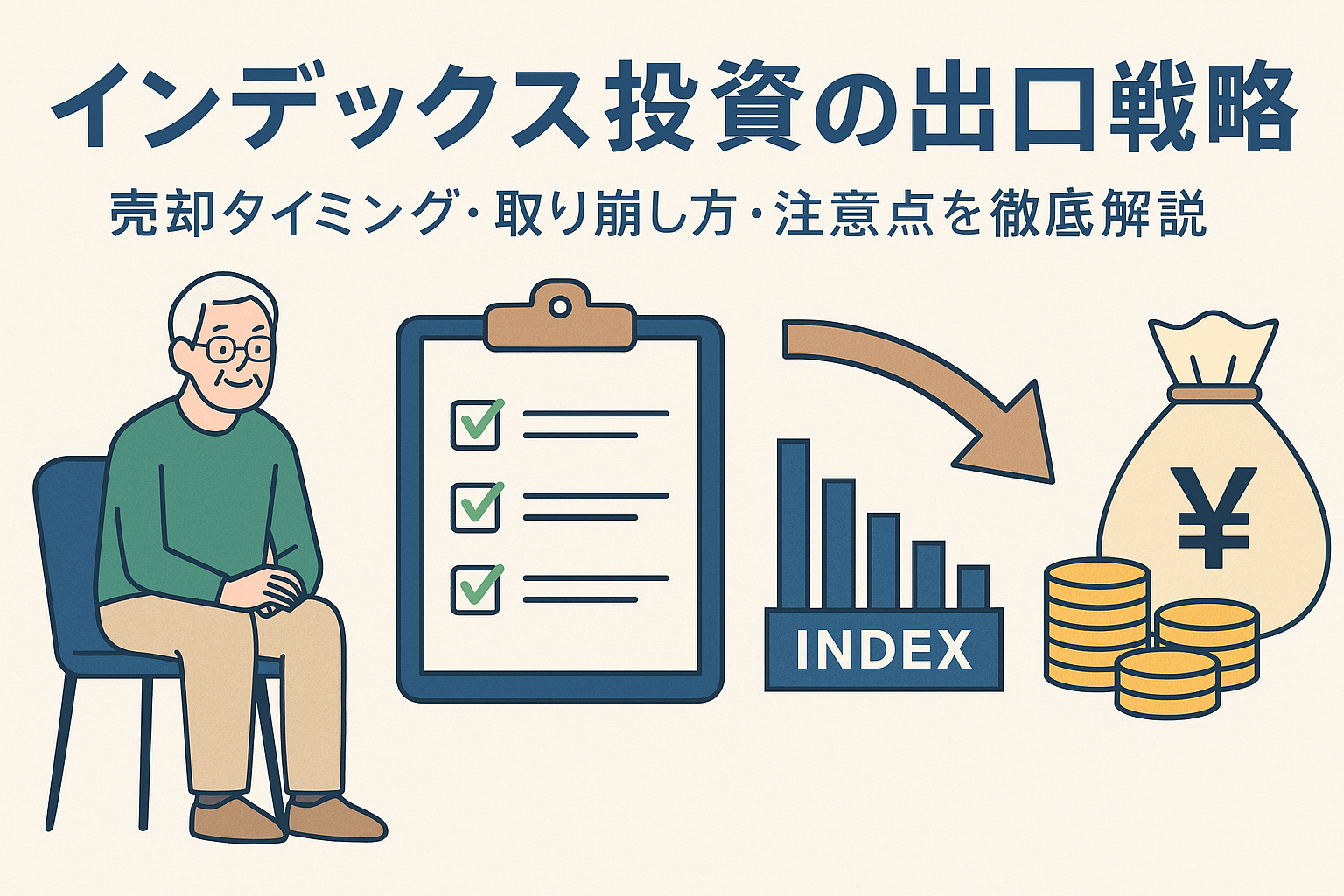 インデックス投資の出口戦略

売却タイミング・取り崩し方・注意点を徹底解説

INDEX

¥